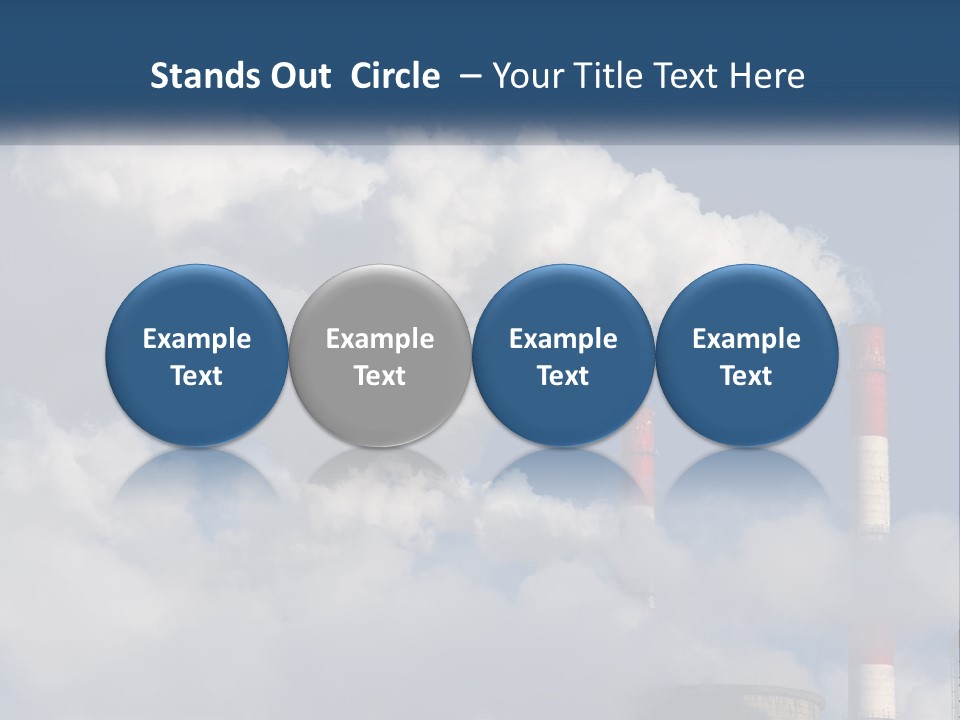 Stands Out Circle – Your Title Text Here

Example Text

Example Text

Example Text

Example Text